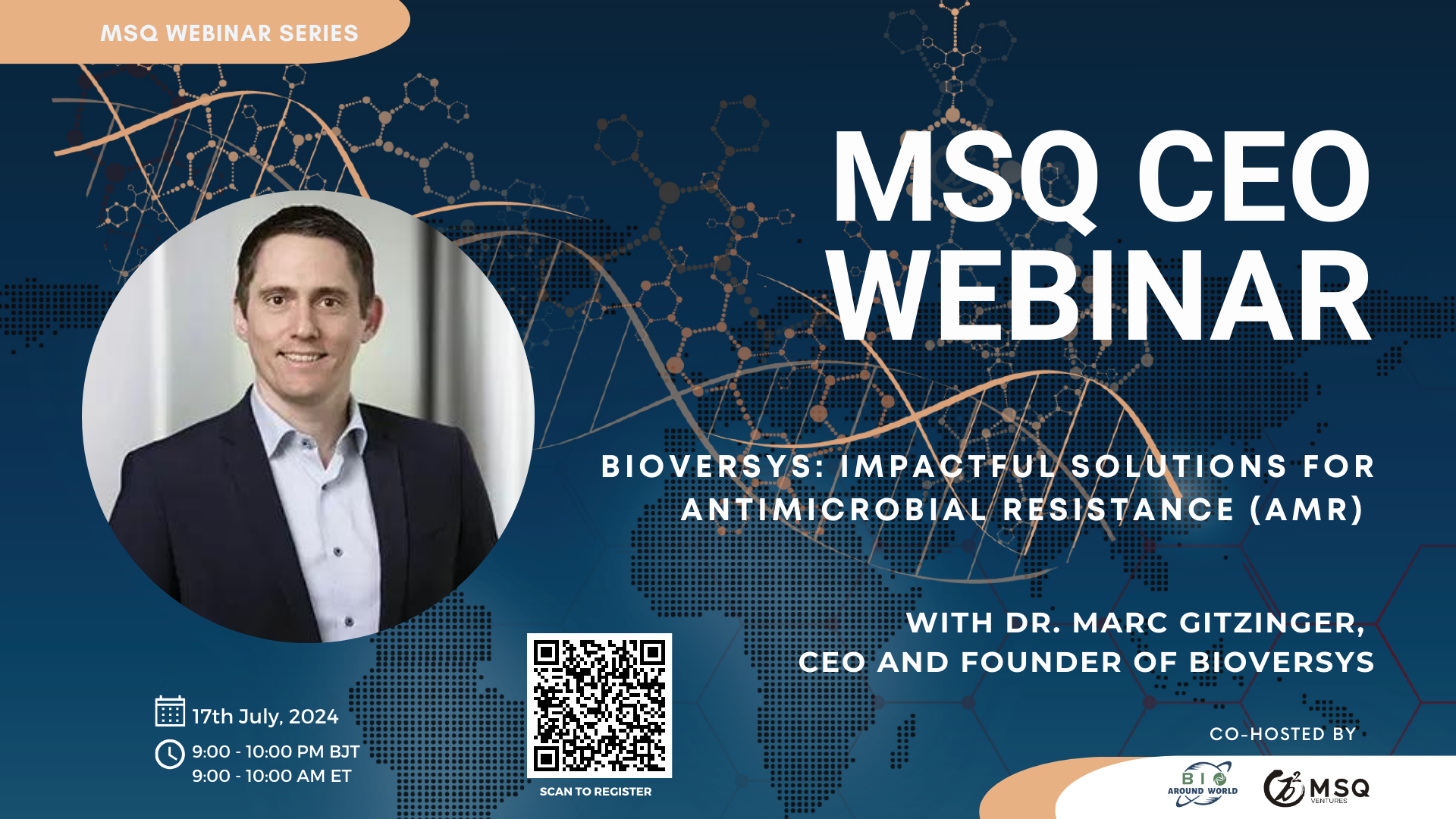 MSQ WEBINAR SERIES

MSQ CEO WEBINAR

BIOVERSYS: IMPACTFUL SOLUTIONS FOR ANTIMICROBIAL RESISTANCE (AMR)

WITH DR. MARC GITZINGER, CEO AND FOUNDER OF BIOVERSYS

17th July, 2024

9:00 - 10:00 PM BJT
9:00 - 10:00 AM ET

SCAN TO REGISTER

CO-HOSTED BY

BIO AROUND WORLD

MSQ VENTURES